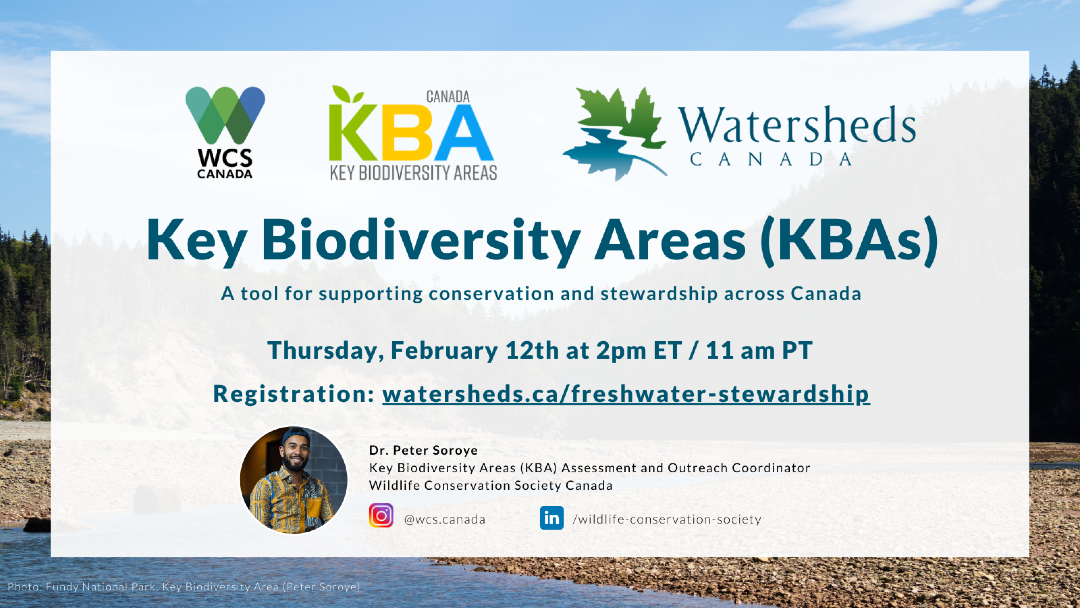 WCS CANADA

CANADA
KBA
KEY BIODIVERSITY AREAS

Watersheds
CANADA

Key Biodiversity Areas (KBAs)

A tool for supporting conservation and stewardship across Canada

Thursday, February 12th at 2pm ET / 11 am PT

Registration: watersheds.ca/freshwater-stewardship

Dr. Peter Soroye
Key Biodiversity Areas (KBA) Assessment and Outreach Coordinator
Wildlife Conservation Society Canada

@wcs.canada

/wildlife-conservation-society

Photo: Fundy National Park, Key Biodiversity Area (Peter Soroye)